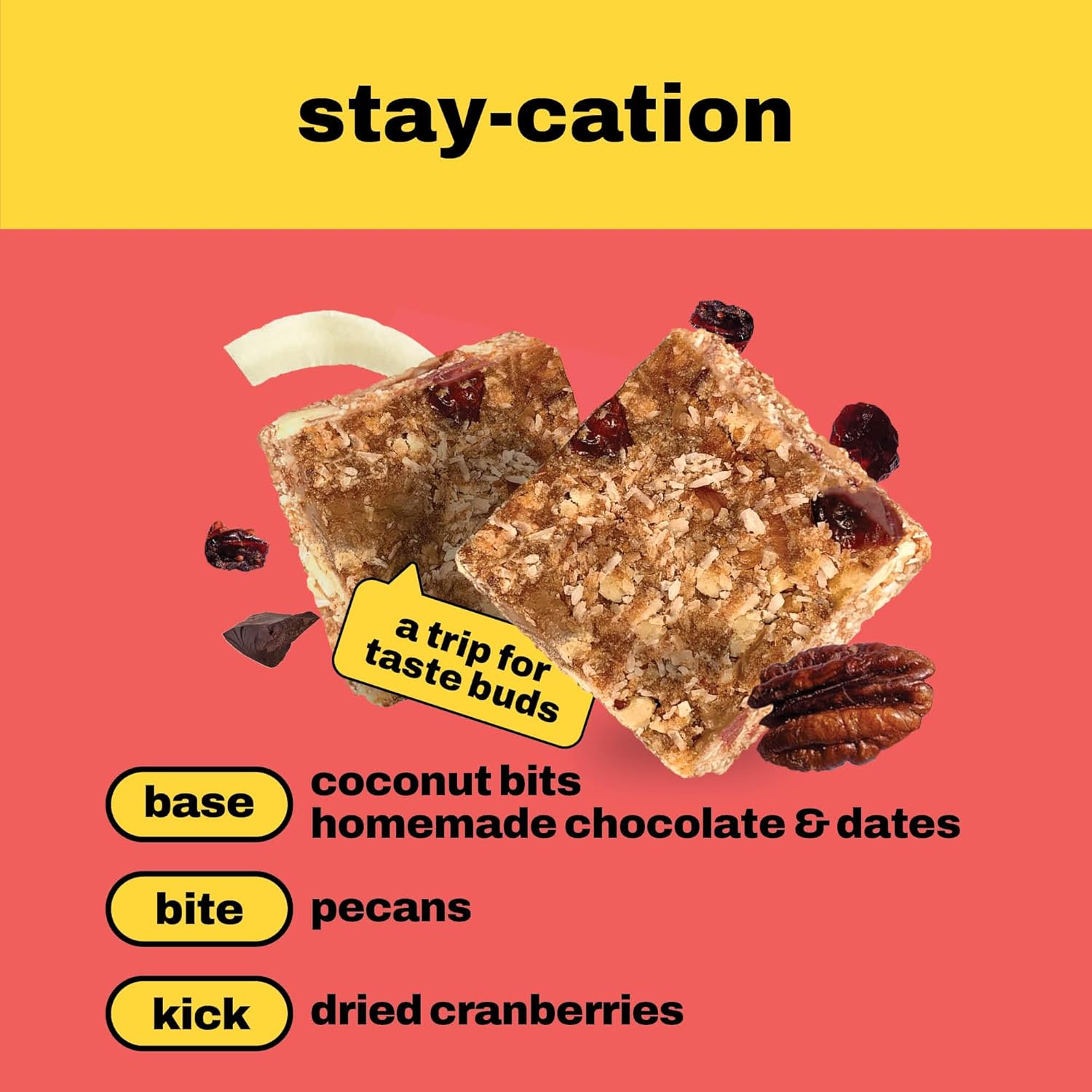 stay-cation

a trip for taste buds

base coconut bits homemade chocolate & dates

bite pecans

kick dried cranberries